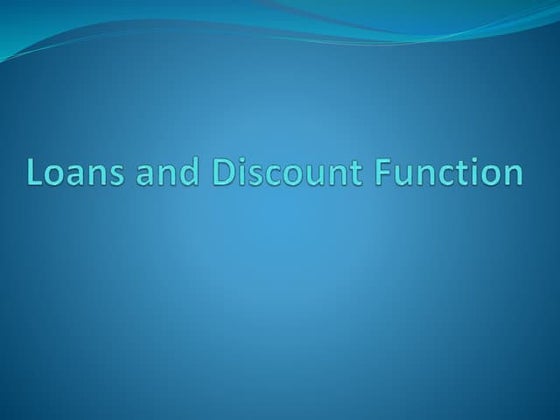 Loans and Discount Function